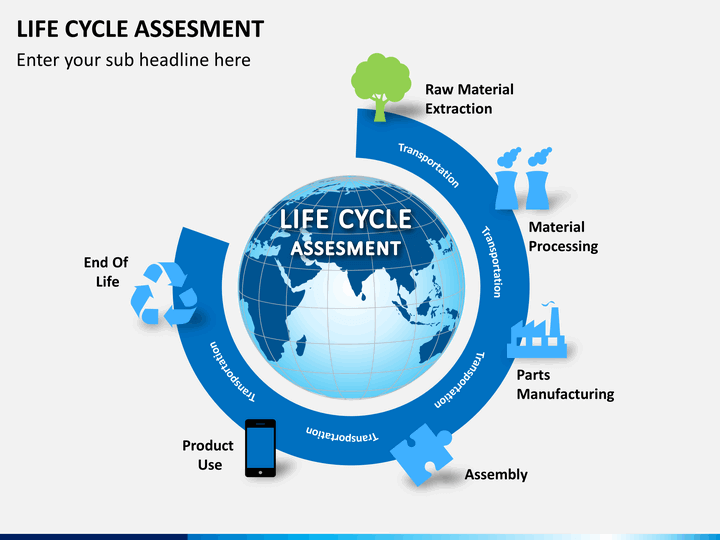 LIFE CYCLE ASSESMENT
Enter your sub headline here

LIFE CYCLE ASSESMENT

Raw Material Extraction

Transportation

Material Processing

Transportation

Parts Manufacturing

Transportation

Assembly

Transportation

Product Use

Transportation

End Of Life